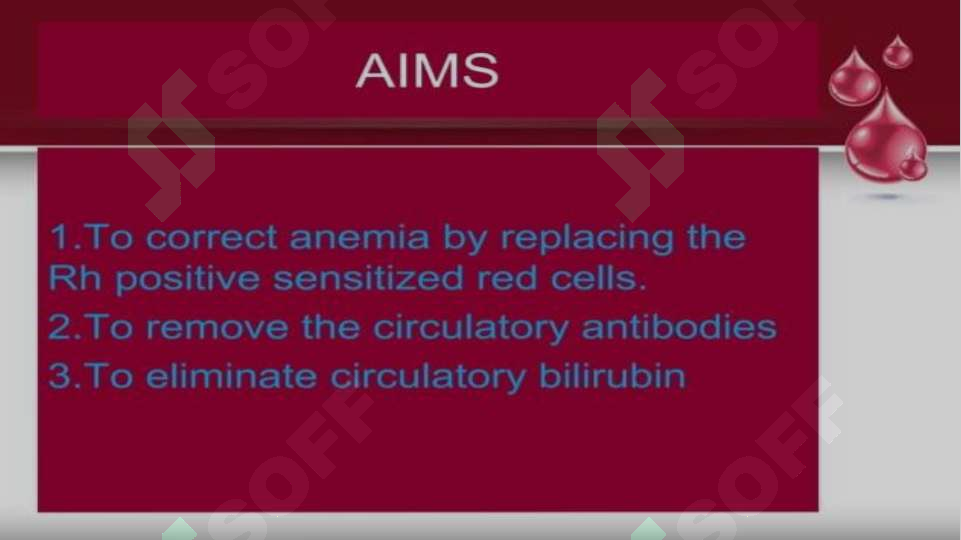 AIMS

1.To correct anemia by replacing the Rh positive sensitized red cells.

2.To remove the circulatory antibodies

3.To eliminate circulatory bilirubin

SOFF SOFF SOFF SOFF